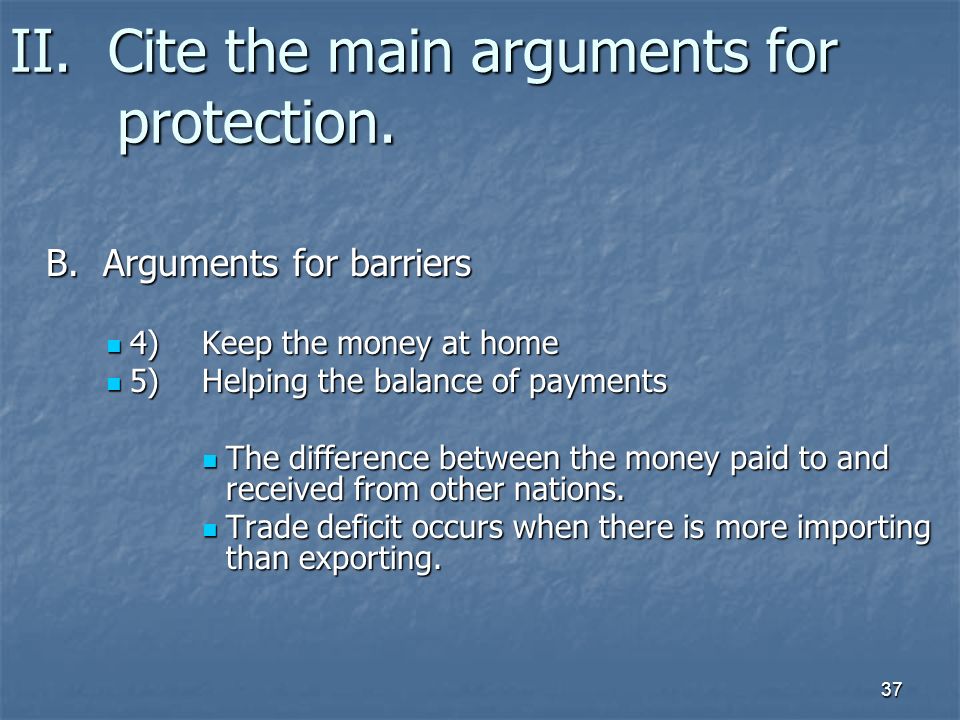 II. Cite the main arguments for protection.

B. Arguments for barriers

4) Keep the money at home
5) Helping the balance of payments

The difference between the money paid to and received from other nations.
Trade deficit occurs when there is more importing than exporting.

37